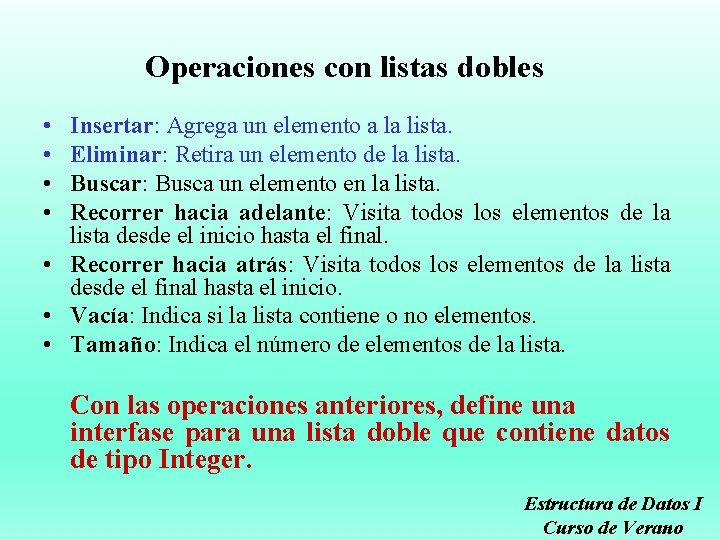 Operaciones con listas dobles

• Insertar: Agrega un elemento a la lista.
• Eliminar: Retira un elemento de la lista.
• Buscar: Busca un elemento en la lista.
• Recorrer hacia adelante: Visita todos los elementos de la lista desde el inicio hasta el final.
• Recorrer hacia atrás: Visita todos los elementos de la lista desde el final hasta el inicio.
• Vacía: Indica si la lista contiene o no elementos.
• Tamaño: Indica el número de elementos de la lista.

Con las operaciones anteriores, define una interfase para una lista doble que contiene datos de tipo Integer.

Estructura de Datos I
Curso de Verano